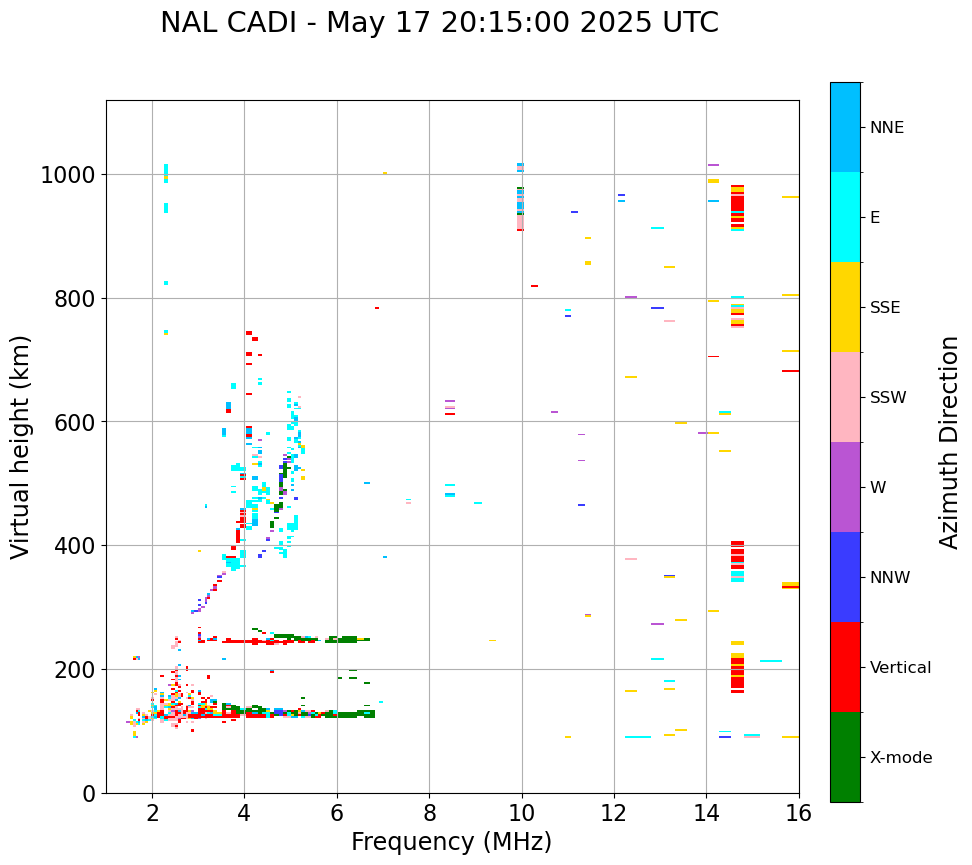 NAL CADI - May 17 20:15:00 2025 UTC

Virtual height (km)

1000
800
600
400
200
0

2
4
6
8
10
12
14
16

Frequency (MHz)

NNE
E
SSE
SSW
W
NNW
Vertical
X-mode

Azimuth Direction